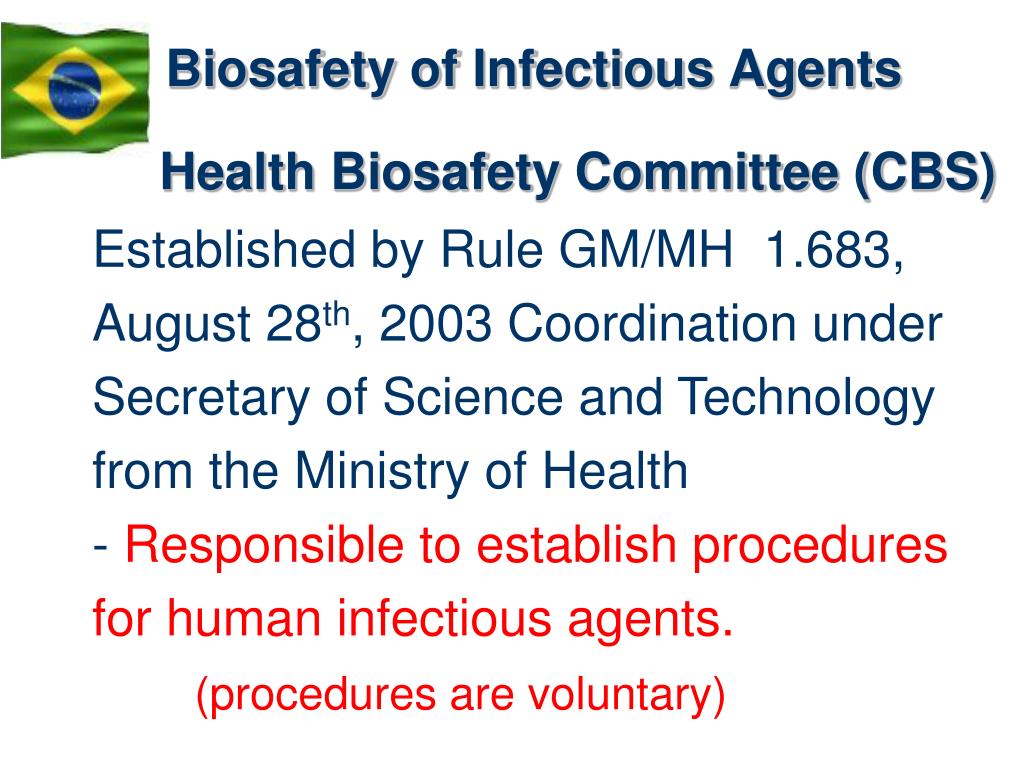 Biosafety of Infectious Agents

Health Biosafety Committee (CBS)

Established by Rule GM/MH 1.683, August 28$^{th}$, 2003 Coordination under Secretary of Science and Technology from the Ministry of Health

- Responsible to establish procedures for human infectious agents.

(procedures are voluntary)